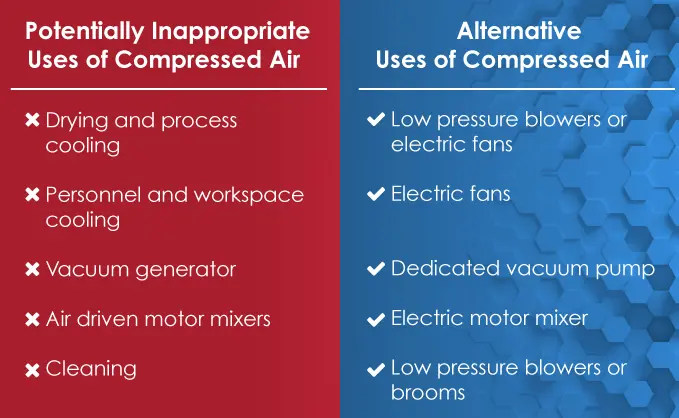 Potentially Inappropriate Uses of Compressed Air

✖ Drying and process cooling

✖ Personnel and workspace cooling

✖ Vacuum generator

✖ Air driven motor mixers

✖ Cleaning

Alternative Uses of Compressed Air

✔ Low pressure blowers or electric fans

✔ Electric fans

✔ Dedicated vacuum pump

✔ Electric motor mixer

✔ Low pressure blowers or brooms